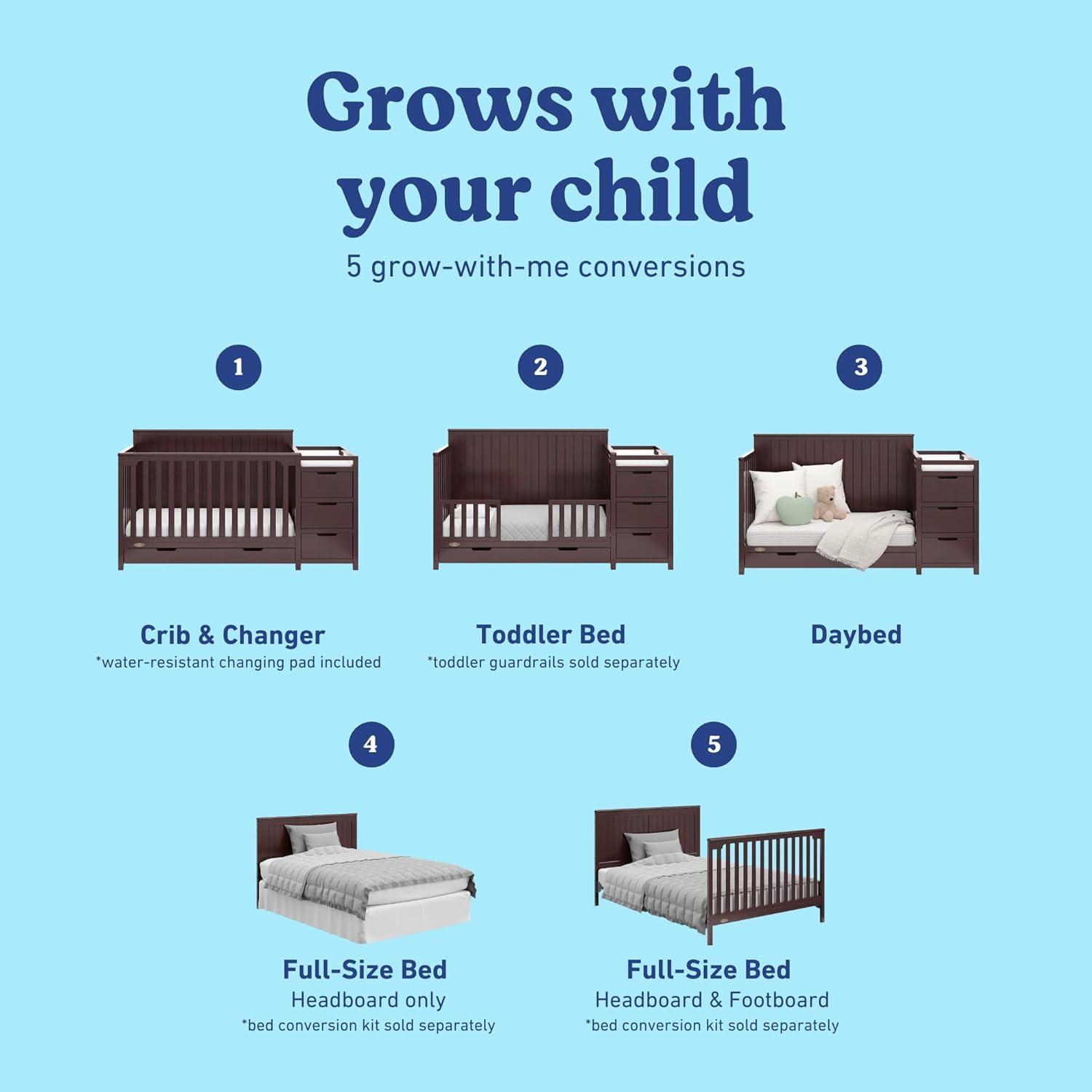 Grows with your child

5 grow-with-me conversions

1

Crib & Changer
*water-resistant changing pad included

2

Toddler Bed
*toddler guardrails sold separately

3

Daybed

4

Full-Size Bed
Headboard only
*bed conversion kit sold separately

5

Full-Size Bed
Headboard & Footboard
*bed conversion kit sold separately